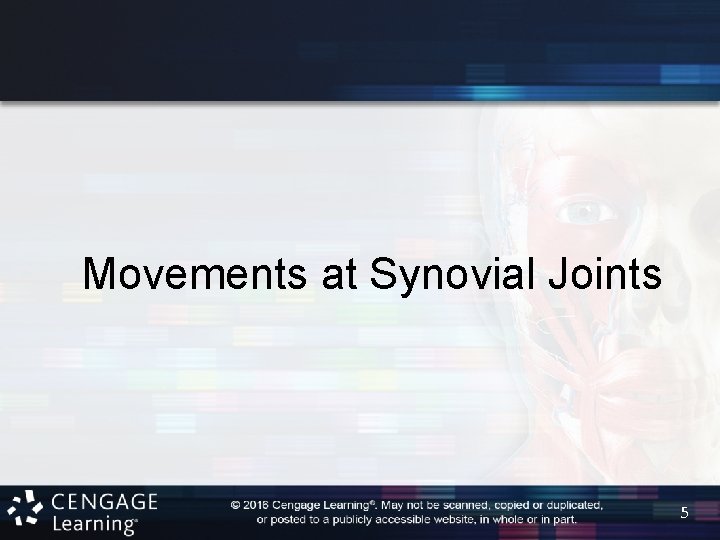 Movements at Synovial Joints

CENGAGE Learning®

© 2016 Cengage Learning®. May not be scanned, copied or duplicated, or posted to a publicly accessible website, in whole or in part.

5